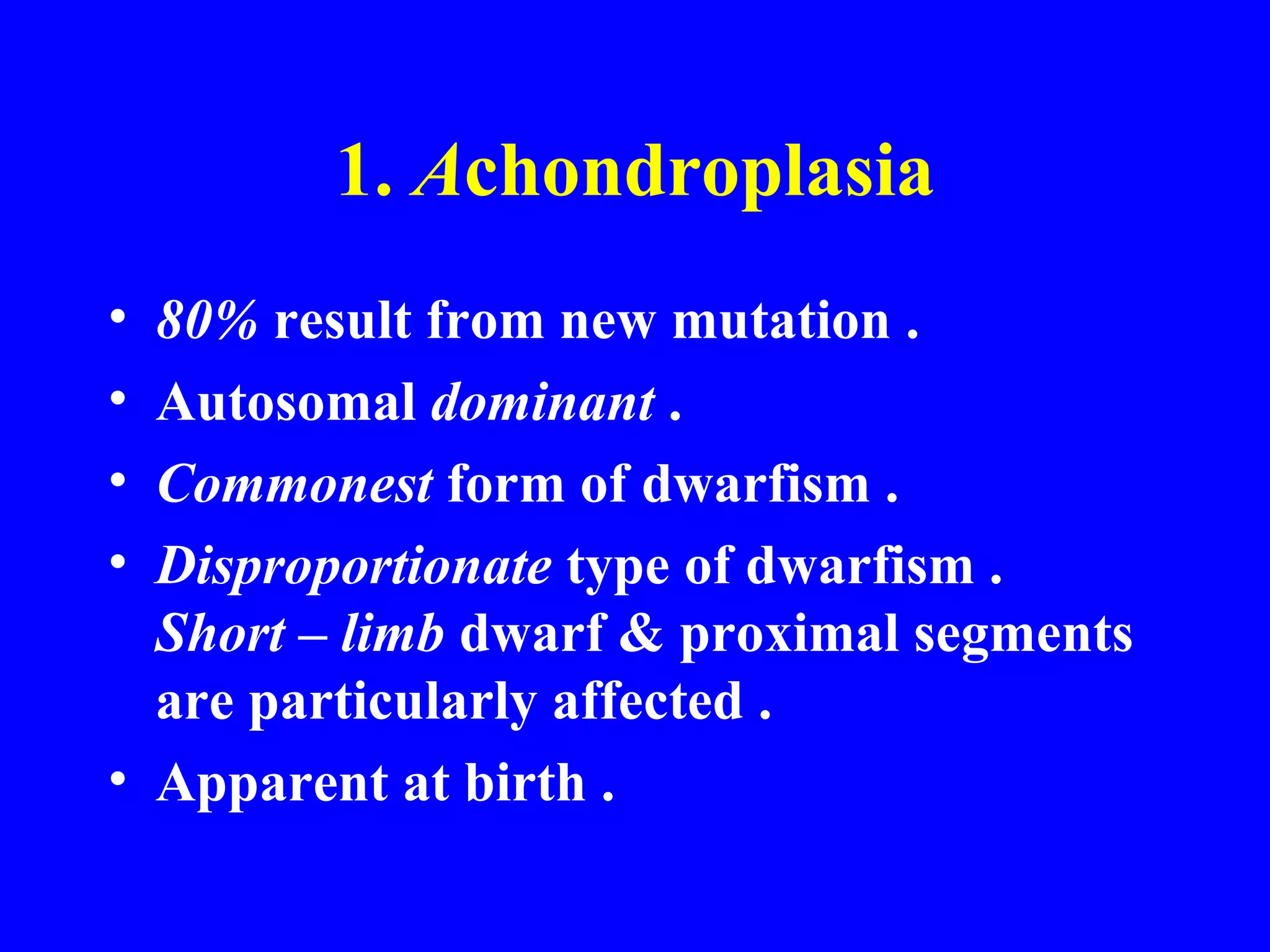 1. Achondroplasia

• 80% result from new mutation .
• Autosomal dominant .
• Commonest form of dwarfism .
• Disproportionate type of dwarfism . Short – limb dwarf & proximal segments are particularly affected .
• Apparent at birth .